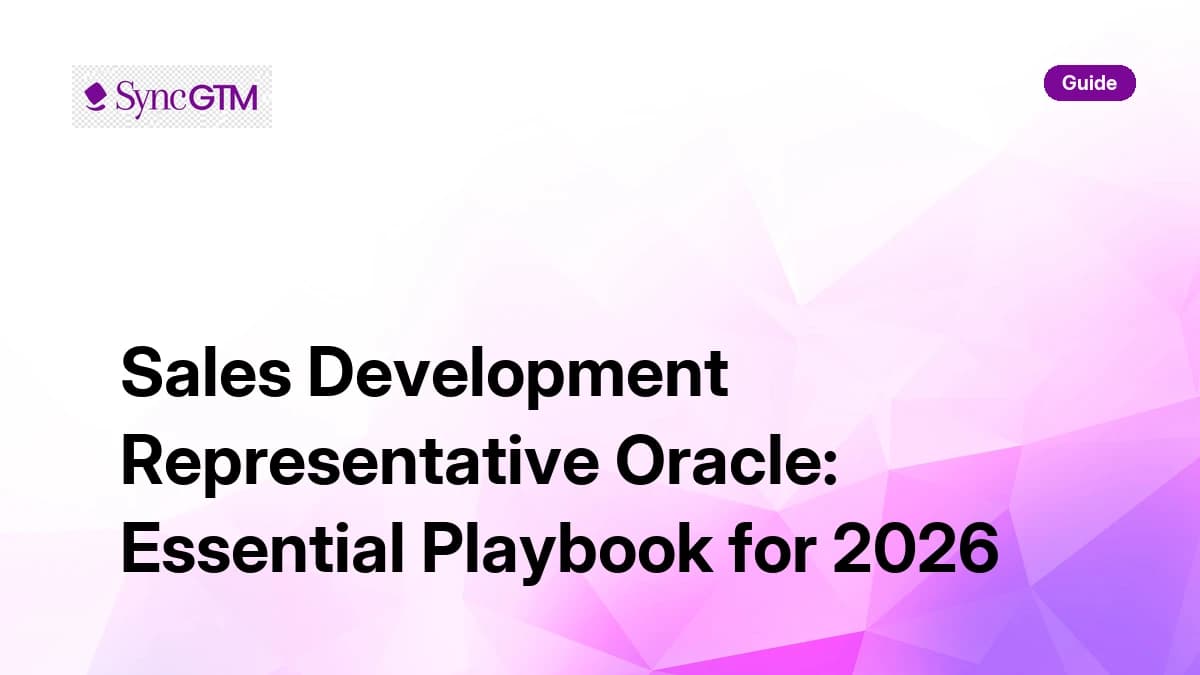 SyncGTM

Guide

Sales Development Representative Oracle: Essential Playbook for 2026